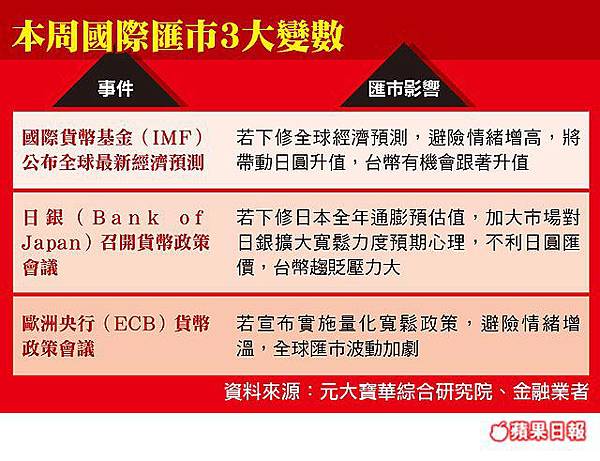 本周國際匯市3大變數

| 事件 | 匯市影響 |
|---|---|
| 國際貨幣基金（IMF）公布全球最新經濟預測 | 若下修全球經濟預測，避險情緒增高，將帶動日圓升值，台幣有機會跟著升值 |
| 日銀（Bank of Japan）召開貨幣政策會議 | 若下修日本全年通膨預估值，加大市場對日銀擴大寬鬆力度預期心理，不利日圓匯價，台幣趨貶壓力大 |
| 歐洲央行（ECB）貨幣政策會議 | 若宣布實施量化寬鬆政策，避險情緒增溫，全球匯市波動加劇 |

資料來源：元大寶華綜合研究院、金融業者

蘋果日報